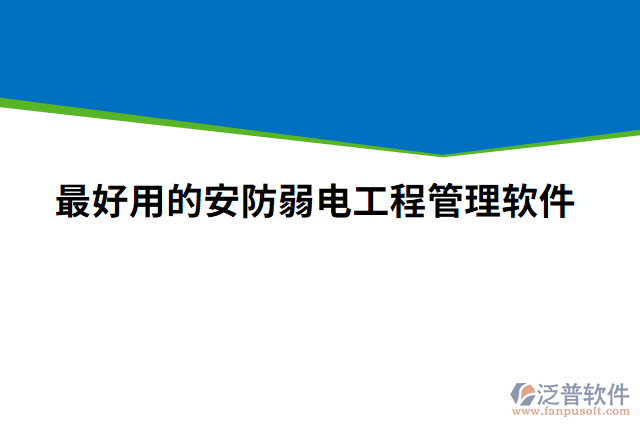 最好用的安防弱电工程管理软件

泛普软件
www.fanpusoft.com